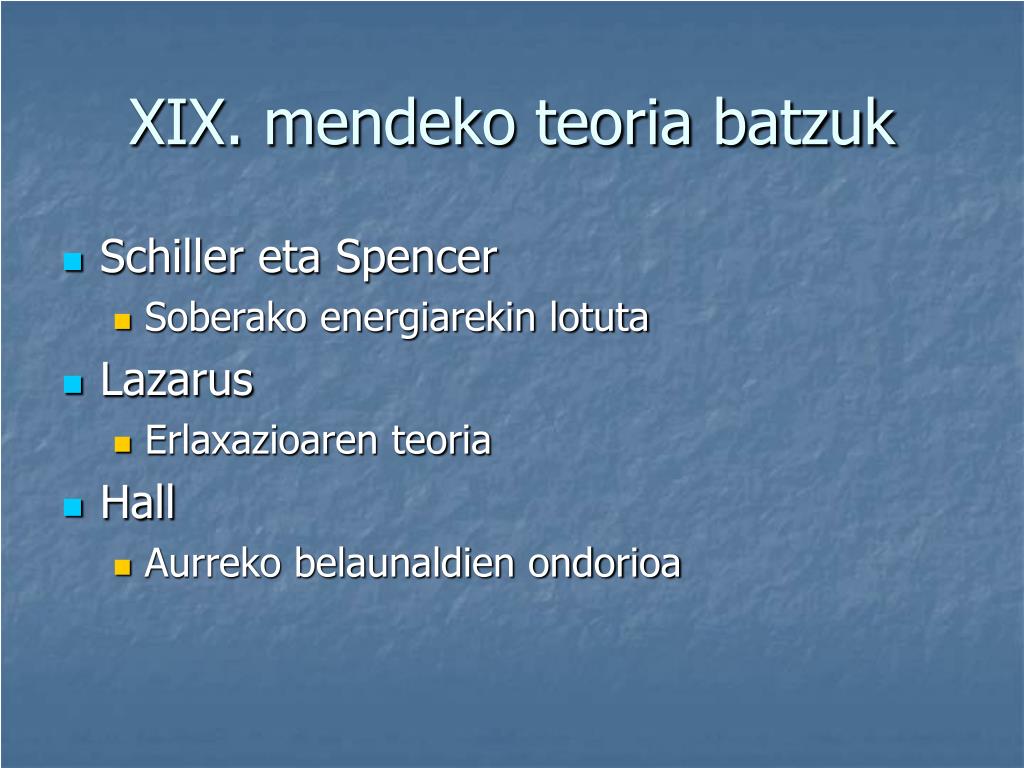 XIX. mendeko teoria batzuk

- Schiller eta Spencer
  - Soberako energiarekin lotuta
- Lazarus
  - Erlaxazioaren teoria
- Hall
  - Aurreko belaunaldien ondorioa